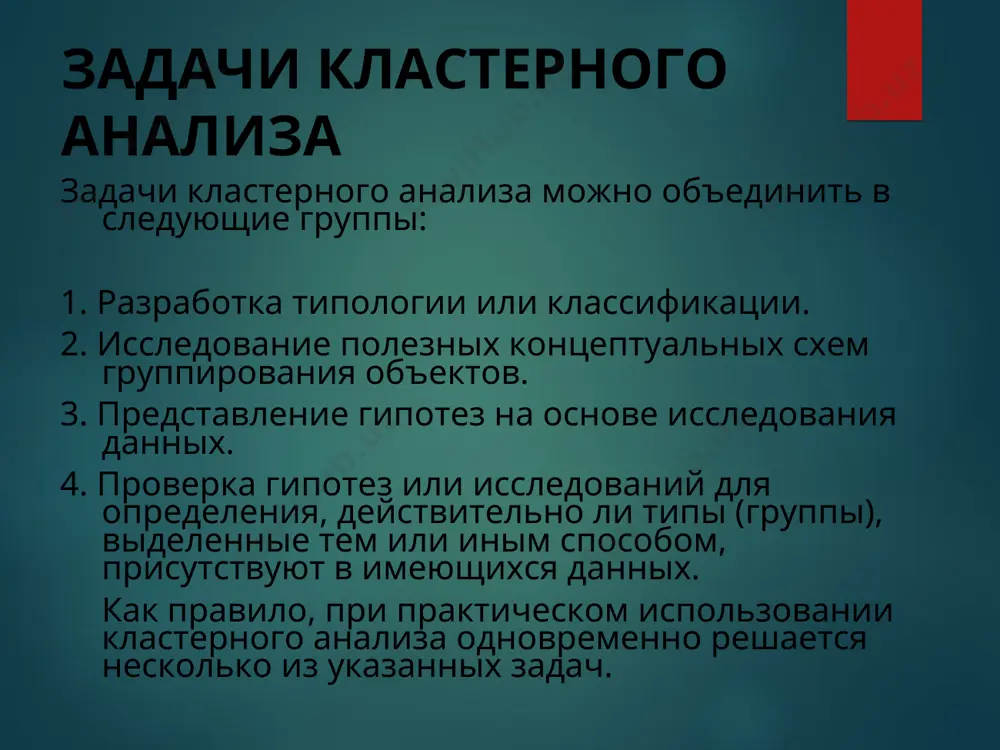 ЗАДАЧИ КЛАСТЕРНОГО АНАЛИЗА

Задачи кластерного анализа можно объединить в следующие группы:

1. Разработка типологии или классификации.

2. Исследование полезных концептуальных схем группирования объектов.

3. Представление гипотез на основе исследования данных.

4. Проверка гипотез или исследований для определения, действительно ли типы (группы), выделенные тем или иным способом, присутствуют в имеющихся данных.

Как правило, при практическом использовании кластерного анализа одновременно решается несколько из указанных задач.